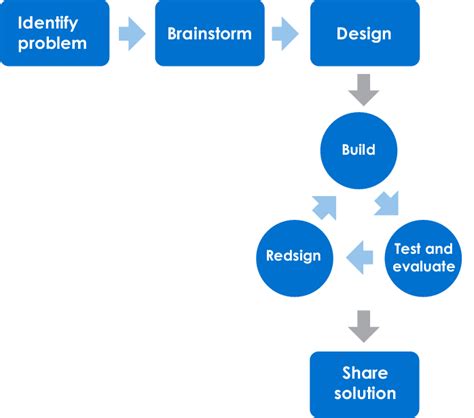 Identify problem

Brainstorm

Design

Build

Test and evaluate

Redsign

Share solution